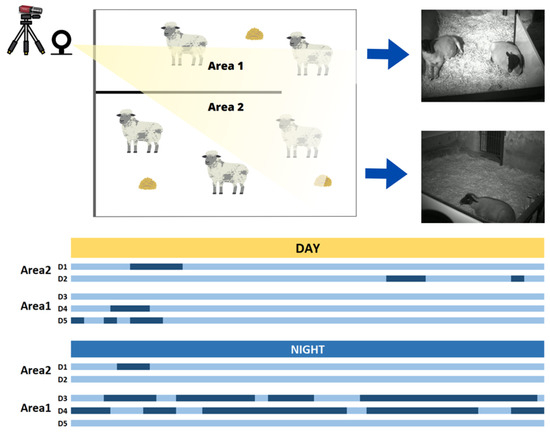 Area 1

Area 2

DAY

Area2 D1
D2

Area1 D3
D4
D5

NIGHT

Area2 D1
D2

Area1 D3
D4
D5